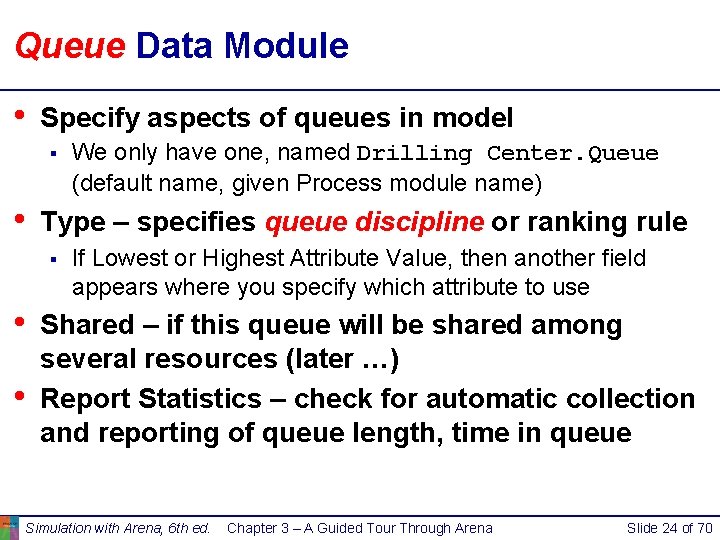 Queue Data Module

• Specify aspects of queues in model
  ▪ We only have one, named Drilling Center.Queue (default name, given Process module name)

• Type – specifies queue discipline or ranking rule
  ▪ If Lowest or Highest Attribute Value, then another field appears where you specify which attribute to use

• Shared – if this queue will be shared among several resources (later …)

• Report Statistics – check for automatic collection and reporting of queue length, time in queue

Simulation with Arena, 6th ed. Chapter 3 – A Guided Tour Through Arena Slide 24 of 70